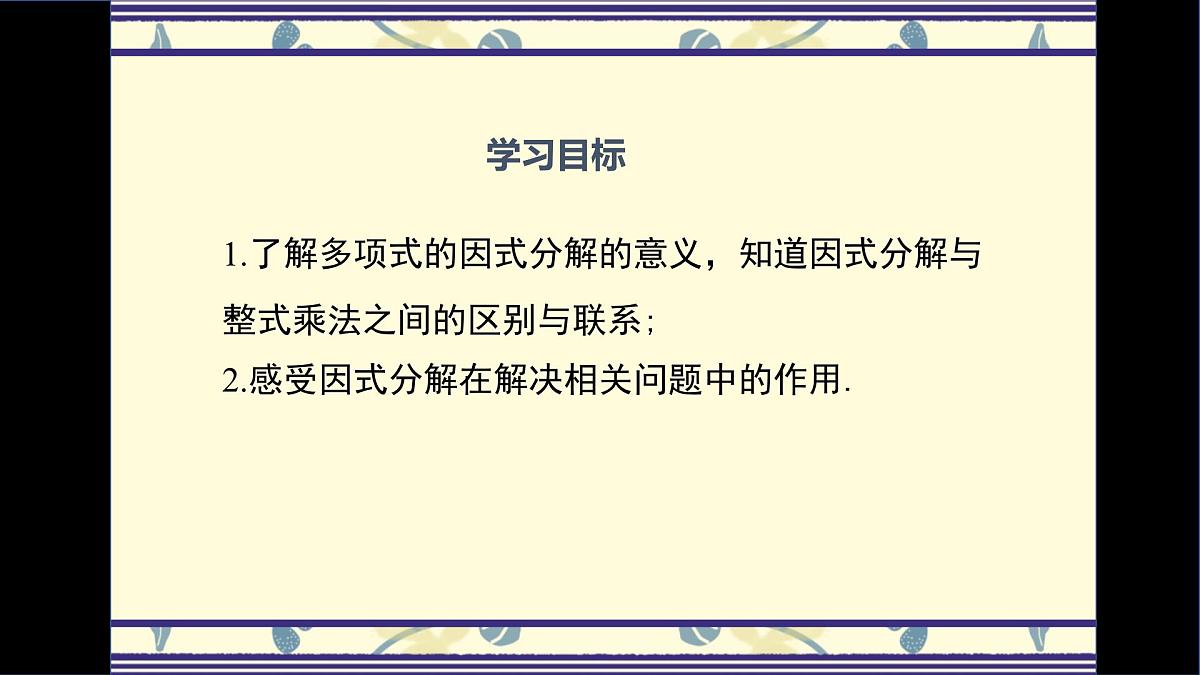 学习目标

1.了解多项式的因式分解的意义，知道因式分解与整式乘法之间的区别与联系;

2.感受因式分解在解决相关问题中的作用.